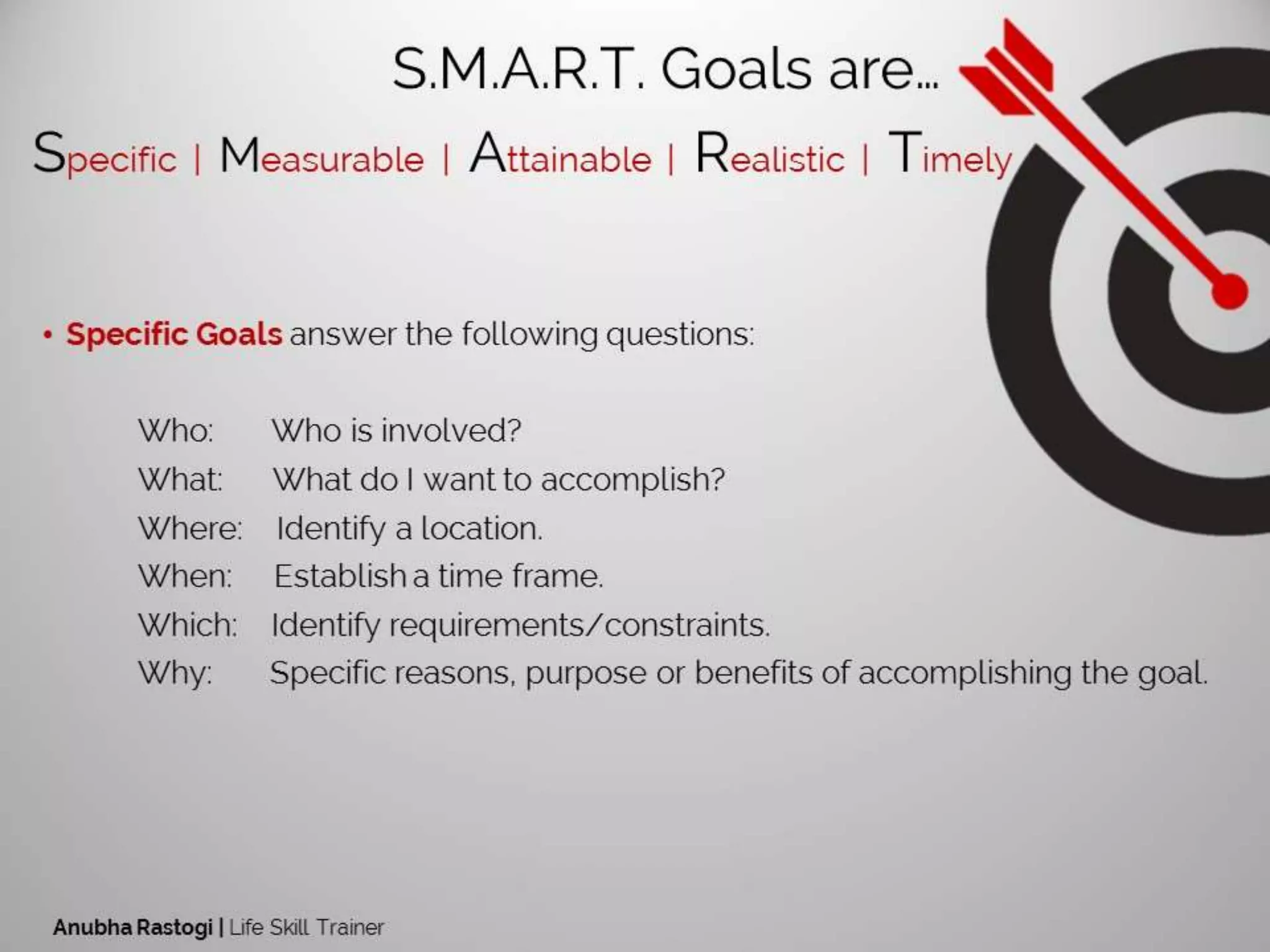 S.M.A.R.T. Goals are...

Specific | Measurable | Attainable | Realistic | Timely

• Specific Goals answer the following questions:

Who: Who is involved?
What: What do I want to accomplish?
Where: Identify a location.
When: Establish a time frame.
Which: Identify requirements/constraints.
Why: Specific reasons, purpose or benefits of accomplishing the goal.

Anubha Rastogi | Life Skill Trainer